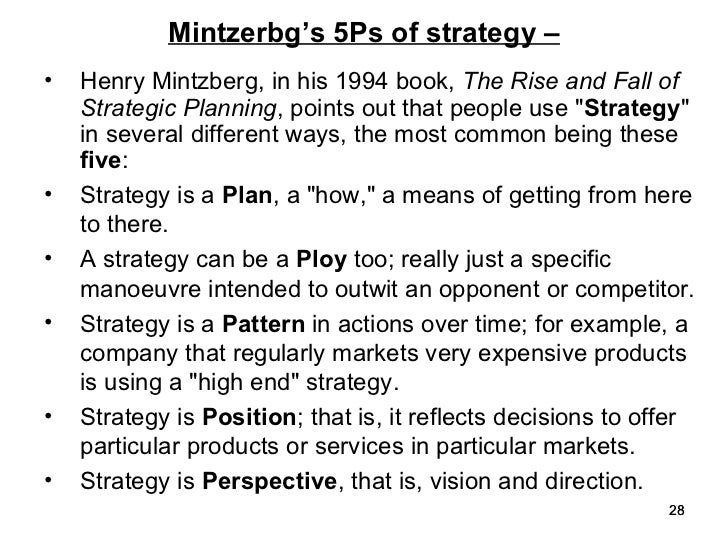 Mintzerbg's 5Ps of strategy –

• Henry Mintzberg, in his 1994 book, The Rise and Fall of Strategic Planning, points out that people use "Strategy" in several different ways, the most common being these five:

• Strategy is a Plan, a "how," a means of getting from here to there.

• A strategy can be a Ploy too; really just a specific manoeuvre intended to outwit an opponent or competitor.

• Strategy is a Pattern in actions over time; for example, a company that regularly markets very expensive products is using a "high end" strategy.

• Strategy is Position; that is, it reflects decisions to offer particular products or services in particular markets.

• Strategy is Perspective, that is, vision and direction.

28